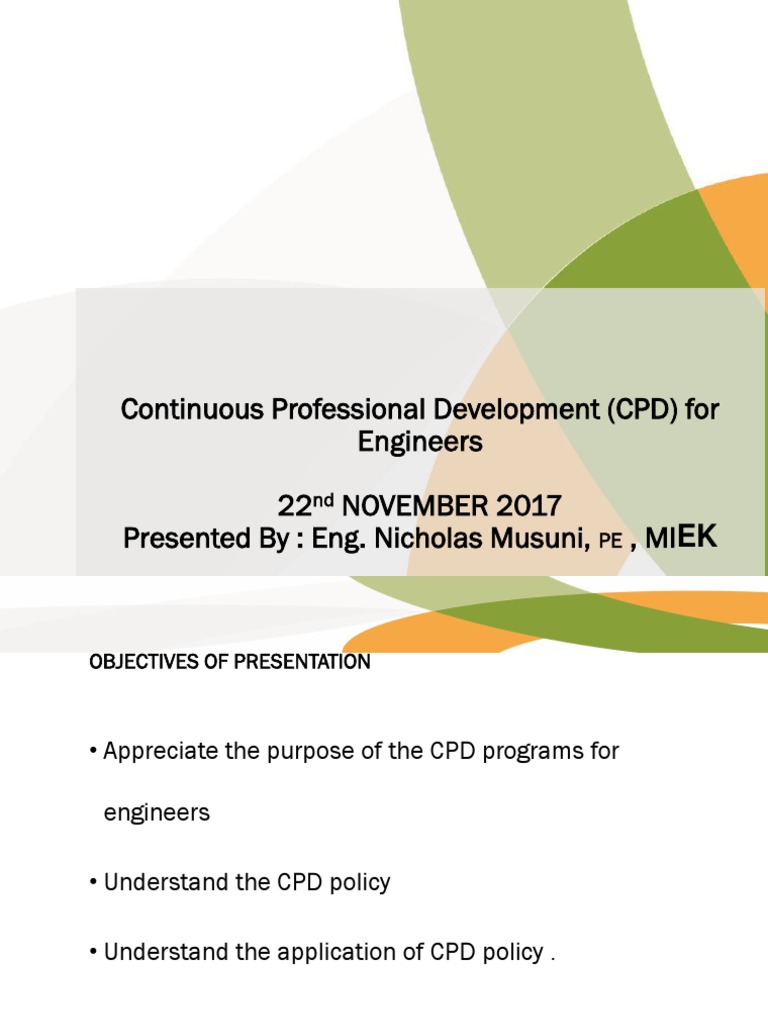 Continuous Professional Development (CPD) for Engineers

22$^{nd}$ NOVEMBER 2017
Presented By : Eng. Nicholas Musuni, PE , MIEK

OBJECTIVES OF PRESENTATION

• Appreciate the purpose of the CPD programs for engineers

• Understand the CPD policy

• Understand the application of CPD policy .